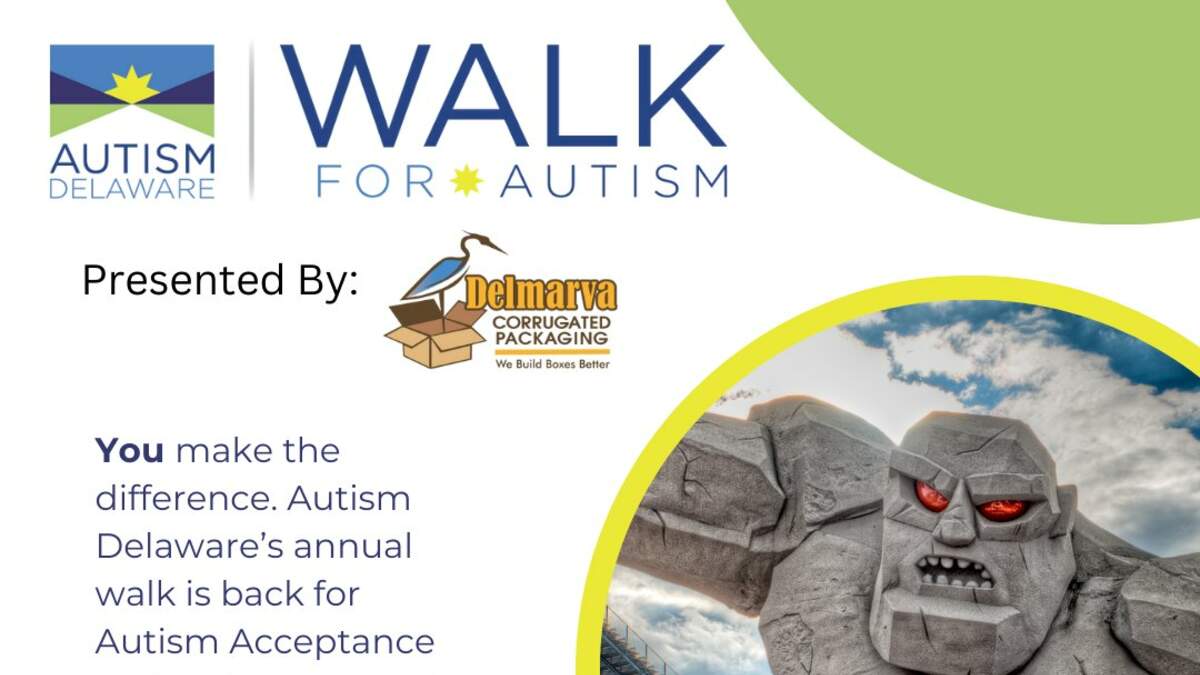 AUTISM DELAWARE

WALK FOR AUTISM

Presented By:

Delmarva CORRUGATED PACKAGING We Build Boxes Better

**You** make the difference. Autism Delaware's annual walk is back for Autism Acceptance